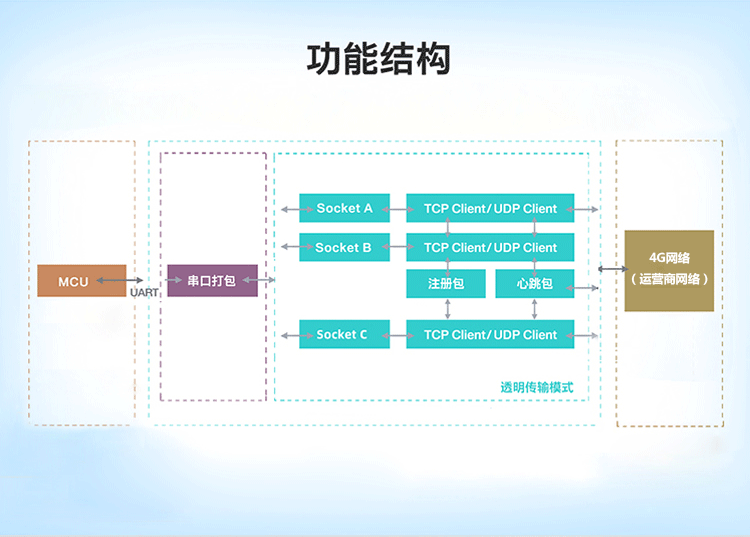 功能结构

MCU

UART

串口打包

Socket A

TCP Client/ UDP Client

Socket B

TCP Client/ UDP Client

注册包

心跳包

Socket C

TCP Client/ UDP Client

透明传输模式

4G网络
（运营商网络）